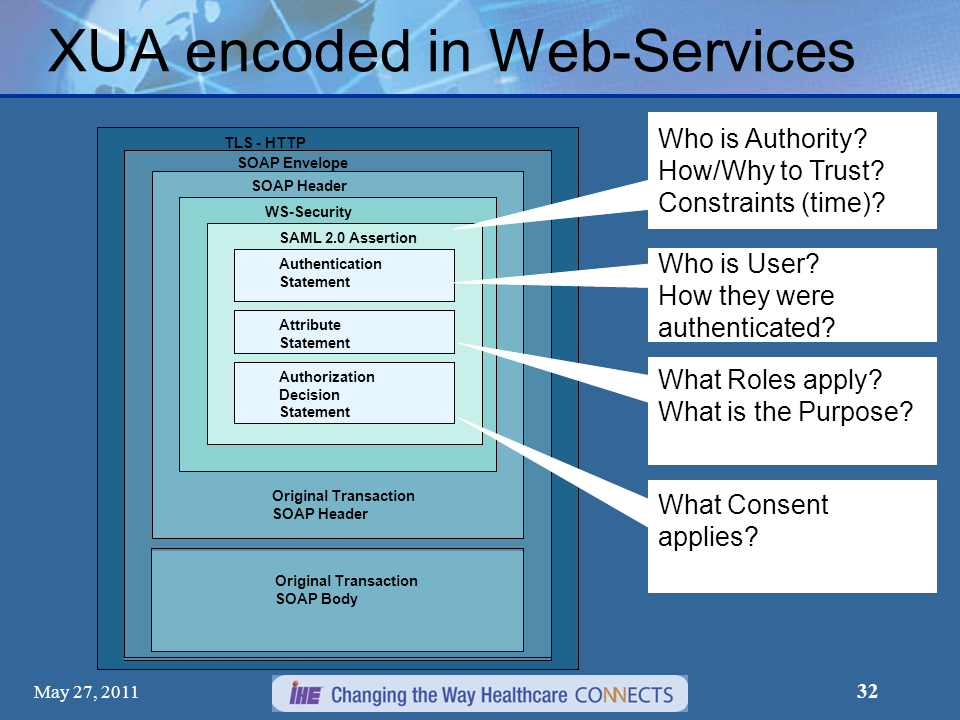 XUA encoded in Web-Services

TLS - HTTP

SOAP Envelope

SOAP Header

WS-Security

SAML 2.0 Assertion

Authentication Statement

Attribute Statement

Authorization Decision Statement

Original Transaction SOAP Header

Original Transaction SOAP Body

Who is Authority? How/Why to Trust? Constraints (time)?

Who is User? How they were authenticated?

What Roles apply? What is the Purpose?

What Consent applies?

May 27, 2011

IHE Changing the Way Healthcare CONNECTS

32